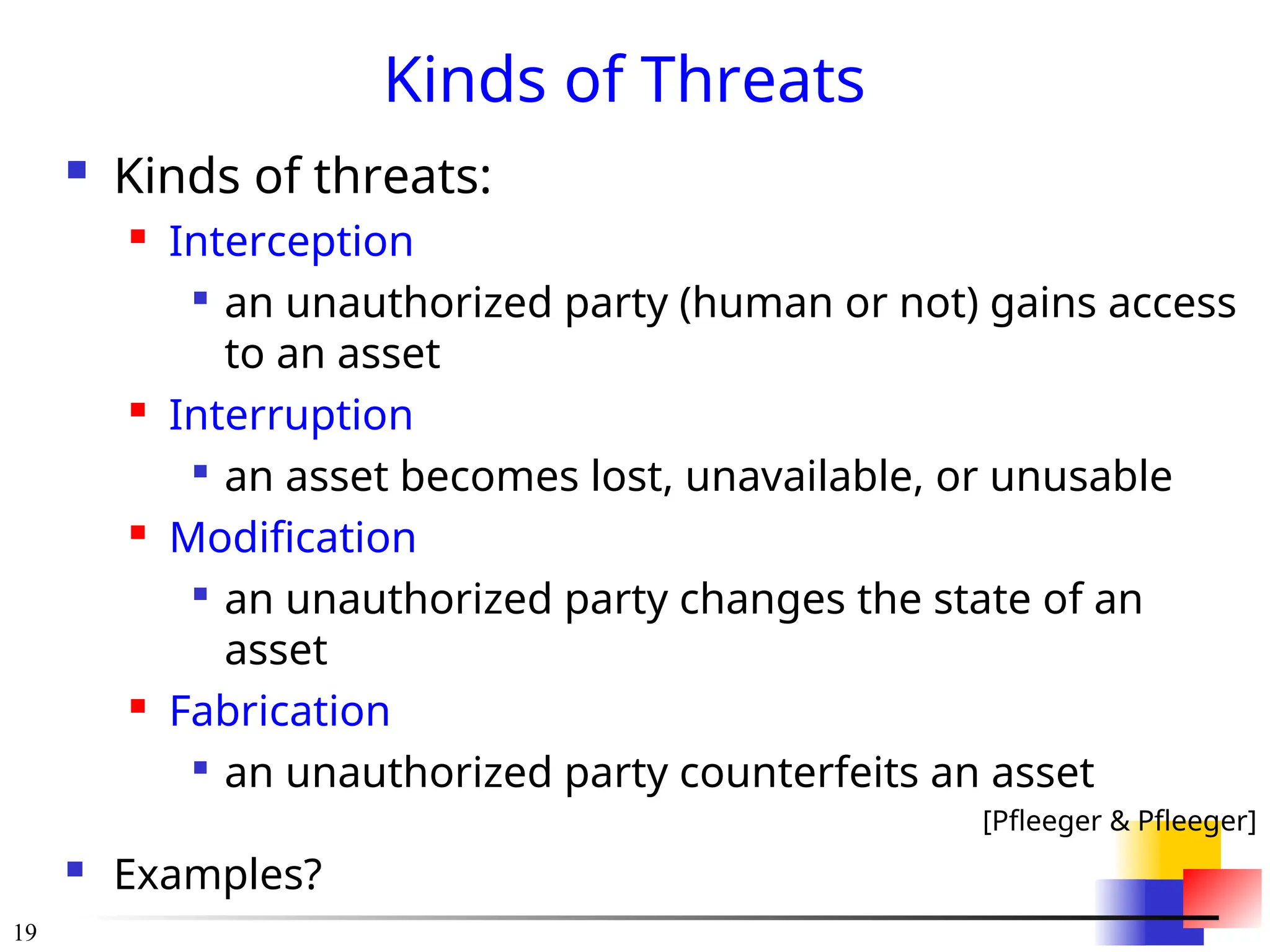 Kinds of Threats

Kinds of threats:

Interception

an unauthorized party (human or not) gains access to an asset

Interruption

an asset becomes lost, unavailable, or unusable

Modification

an unauthorized party changes the state of an asset

Fabrication

an unauthorized party counterfeits an asset

[Pfleeger & Pfleeger]

Examples?

19